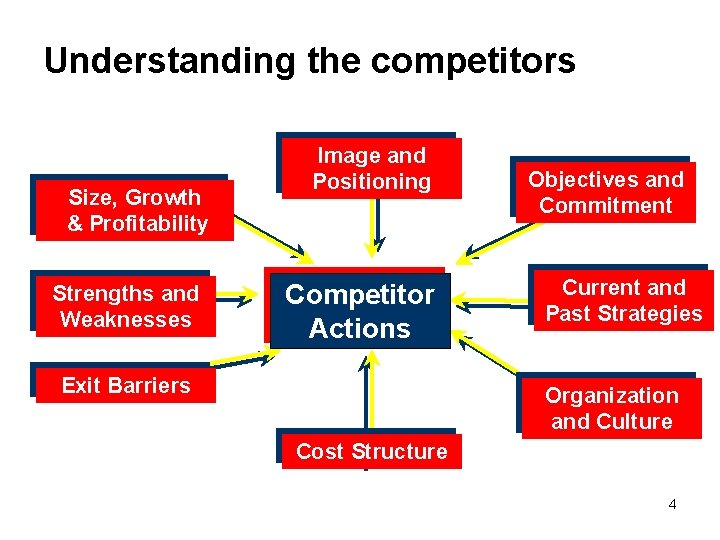 Understanding the competitors

Image and Positioning

Size, Growth & Profitability

Objectives and Commitment

Strengths and Weaknesses

Competitor Actions

Current and Past Strategies

Exit Barriers

Organization and Culture

Cost Structure

4